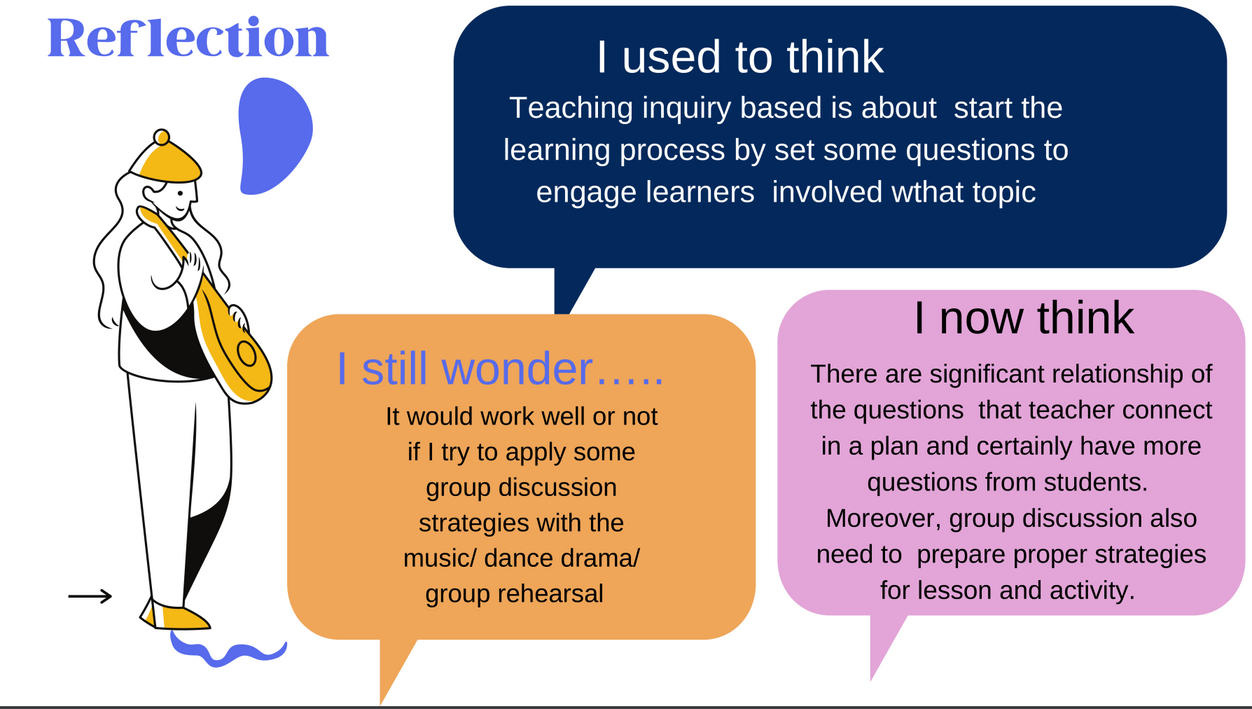 Reflection

I used to think

Teaching inquiry based is about start the learning process by set some questions to engage learners involved wthat topic

I still wonder…..

It would work well or not if I try to apply some group discussion strategies with the music/ dance drama/ group rehearsal

I now think

There are significant relationship of the questions that teacher connect in a plan and certainly have more questions from students. Moreover, group discussion also need to prepare proper strategies for lesson and activity.